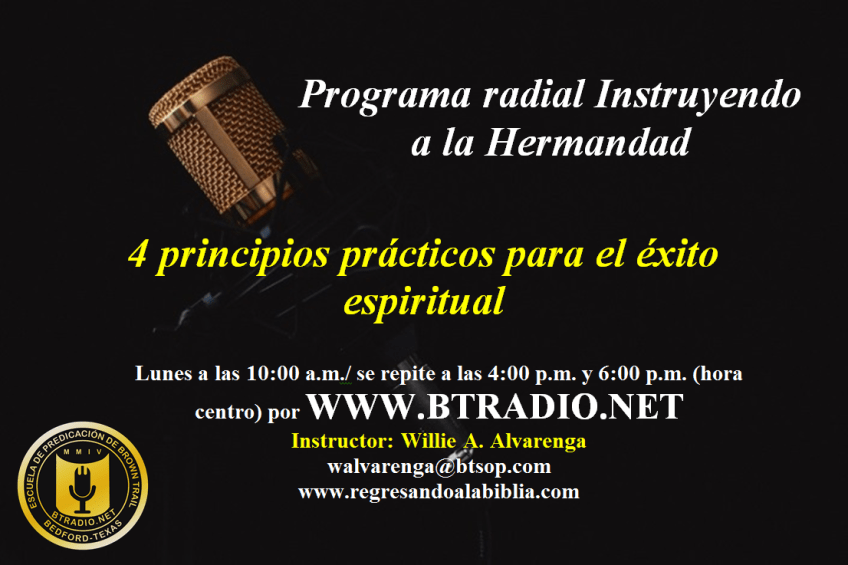 Programa radial Instruyendo a la Hermandad

4 principios prácticos para el éxito espiritual

Lunes a las 10:00 a.m./ se repite a las 4:00 p.m. y 6:00 p.m. (hora centro) por WWW.BTRADIO.NET

Instructor: Willie A. Alvarenga

walvarenga@btsop.com

www.regresandoalabiblia.com

ESCUELA DE PREDICACIÓN DE BROWN TRAIL
MMIV
BTRADIO.NET
BEDFORD-TEXAS